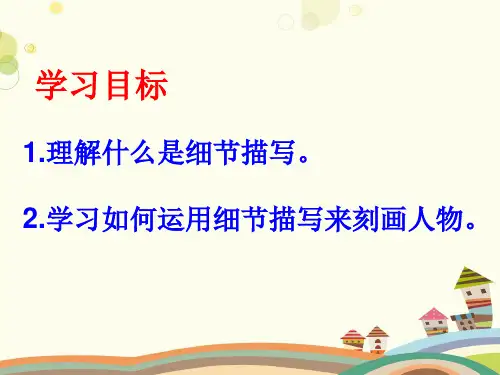 学习目标

1.理解什么是细节描写。

2.学习如何运用细节描写来刻画人物。